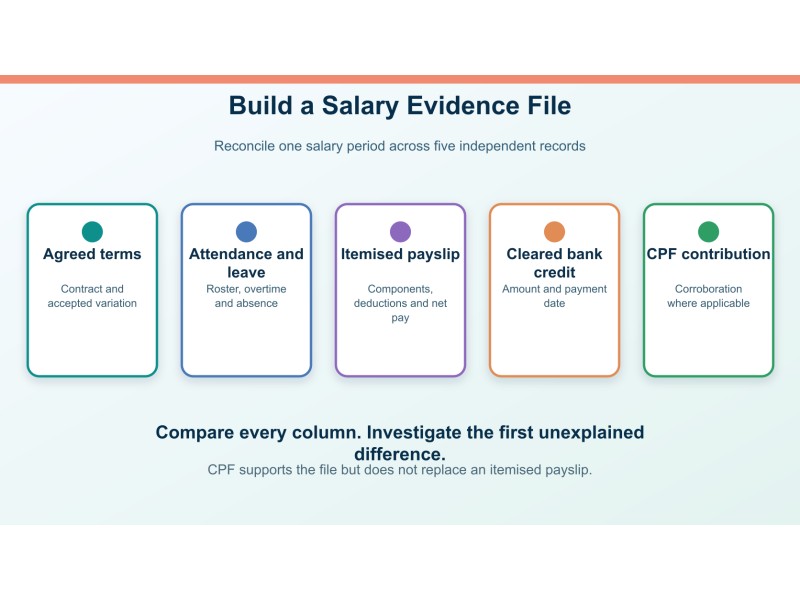 Build a Salary Evidence File

Reconcile one salary period across five independent records

Agreed terms

Contract and accepted variation

Attendance and leave

Roster, overtime and absence

Itemised payslip

Components, deductions and net pay

Cleared bank credit

Amount and payment date

CPF contribution

Corroboration where applicable

Compare every column. Investigate the first unexplained difference.

CPF supports the file but does not replace an itemised payslip.